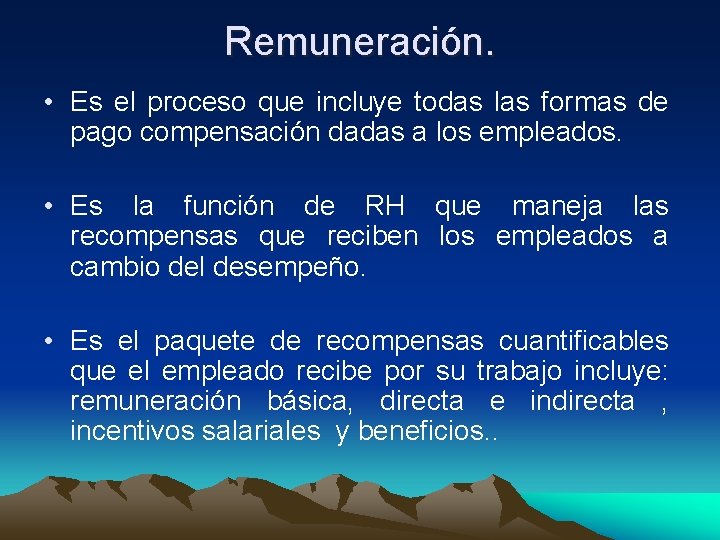 Remuneración.

• Es el proceso que incluye todas las formas de pago compensación dadas a los empleados.

• Es la función de RH que maneja las recompensas que reciben los empleados a cambio del desempeño.

• Es el paquete de recompensas cuantificables que el empleado recibe por su trabajo incluye: remuneración básica, directa e indirecta , incentivos salariales y beneficios..